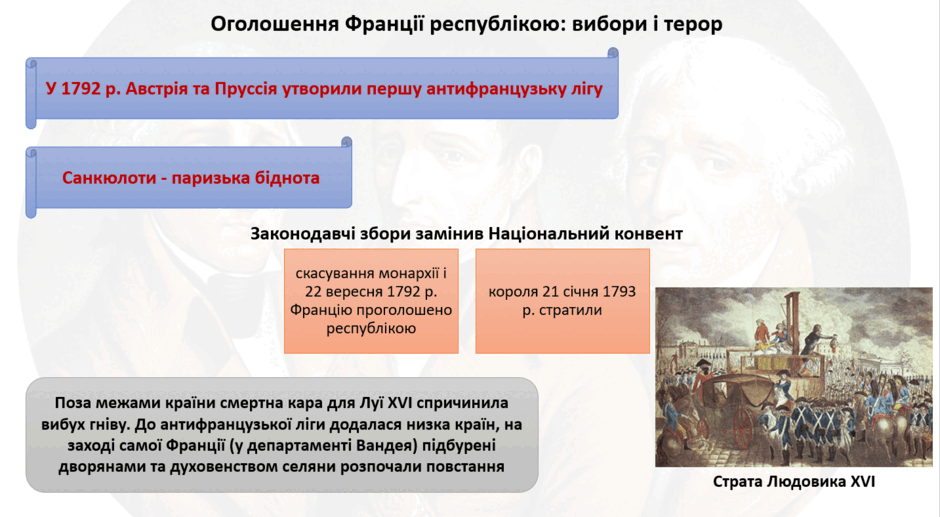 Оголошення Франції республікою: вибори і терор

У 1792 р. Австрія та Пруссія утворили першу антифранцузьку лігу

Санкюлоти - паризька біднота

Законодавчі збори замінив Національний конвент

скасування монархії і 22 вересня 1792 р. Францію проголошено республікою

короля 21 січня 1793 р. стратили

Поза межами країни смертна кара для Луї XVI спричинила вибух гніву. До антифранцузької ліги додалася низка країн, на заході самої Франції (у департаменті Вандея) підбурені дворянами та духовенством селяни розпочали повстання

Страта Людовика XVI